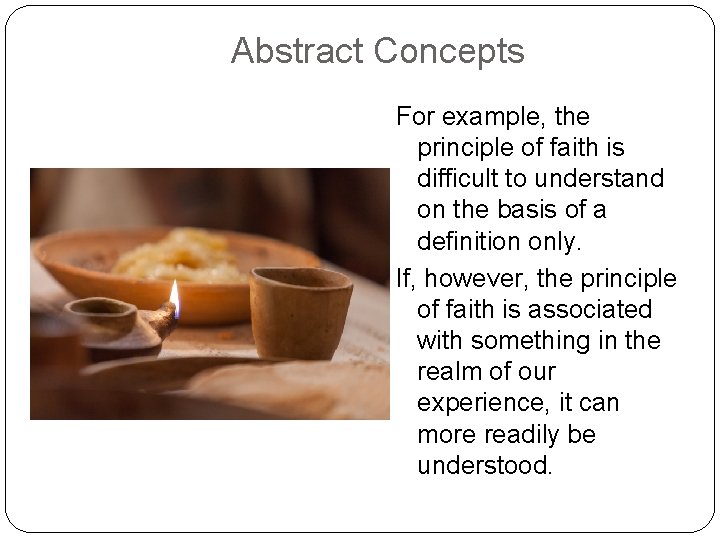 Abstract Concepts

For example, the principle of faith is difficult to understand on the basis of a definition only.

If, however, the principle of faith is associated with something in the realm of our experience, it can more readily be understood.